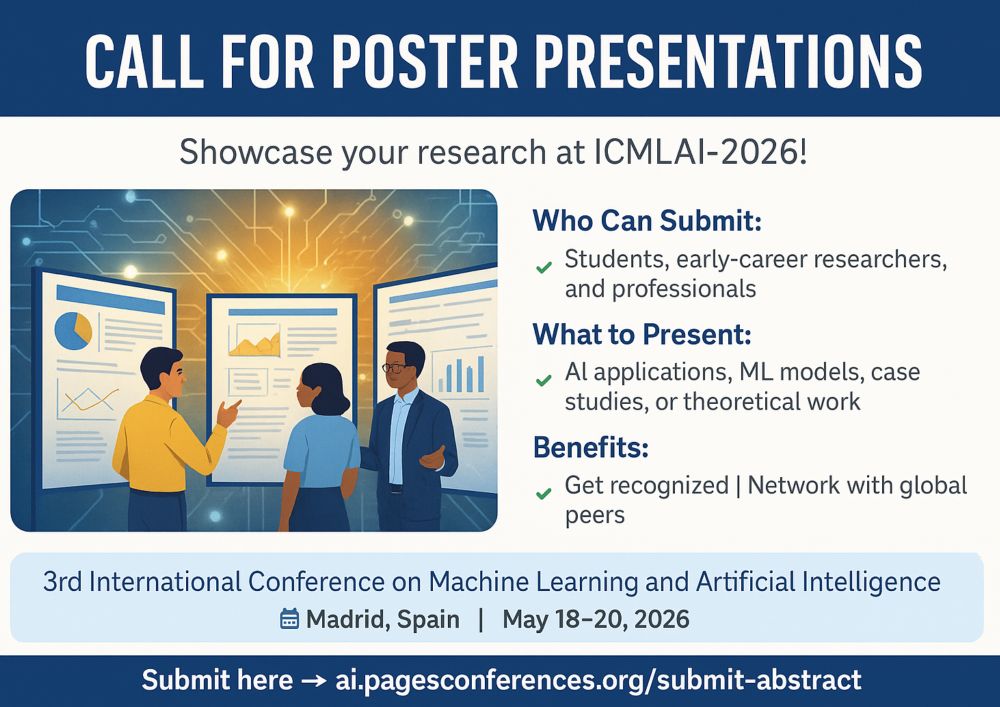 CALL FOR POSTER PRESENTATIONS

Showcase your research at ICMLAI-2026!

Who Can Submit:

✓ Students, early-career researchers, and professionals

What to Present:

✓ AI applications, ML models, case studies, or theoretical work

Benefits:

✓ Get recognized | Network with global peers

3rd International Conference on Machine Learning and Artificial Intelligence

Madrid, Spain | May 18–20, 2026

Submit here → ai.pagesconferences.org/submit-abstract